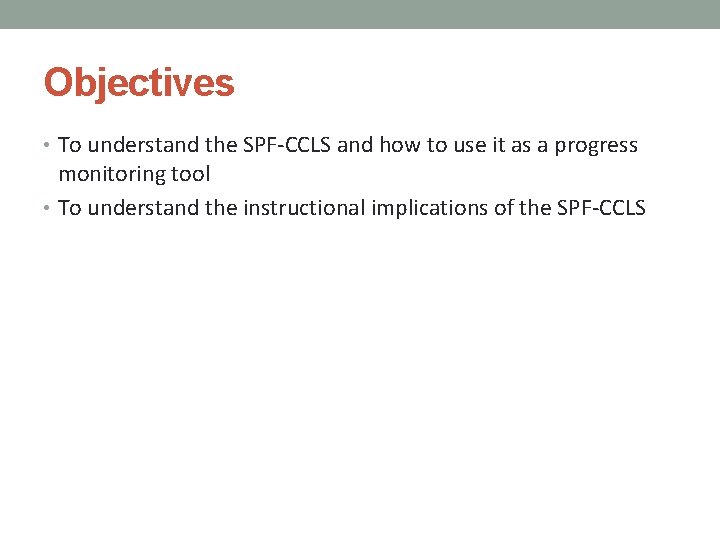 Objectives

• To understand the SPF-CCLS and how to use it as a progress monitoring tool
• To understand the instructional implications of the SPF-CCLS